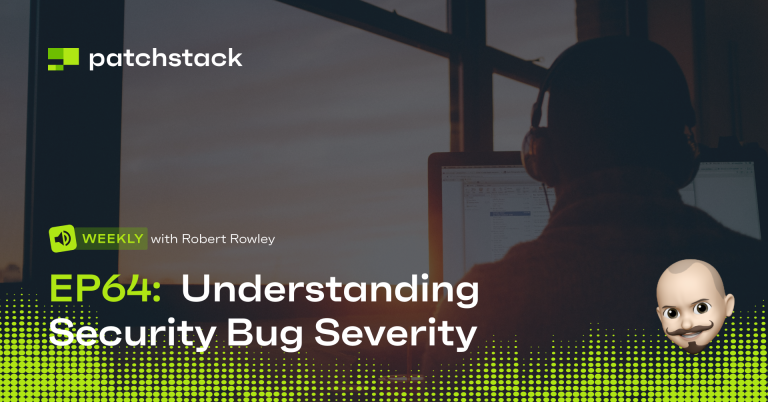 patchstack

WEEKLY with Robert Rowley

EP64: Understanding Security Bug Severity